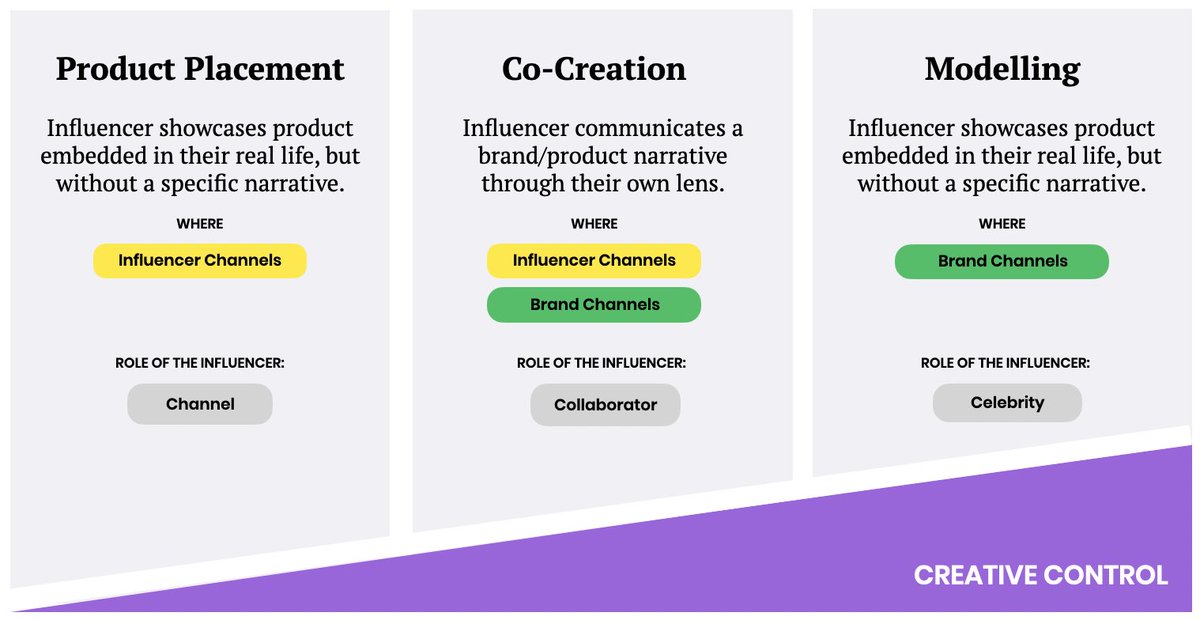 Product Placement

Influencer showcases product embedded in their real life, but without a specific narrative.

WHERE

Influencer Channels

ROLE OF THE INFLUENCER:

Channel

Co-Creation

Influencer communicates a brand/product narrative through their own lens.

WHERE

Influencer Channels

Brand Channels

ROLE OF THE INFLUENCER:

Collaborator

Modelling

Influencer showcases product embedded in their real life, but without a specific narrative.

WHERE

Brand Channels

ROLE OF THE INFLUENCER:

Celebrity

CREATIVE CONTROL